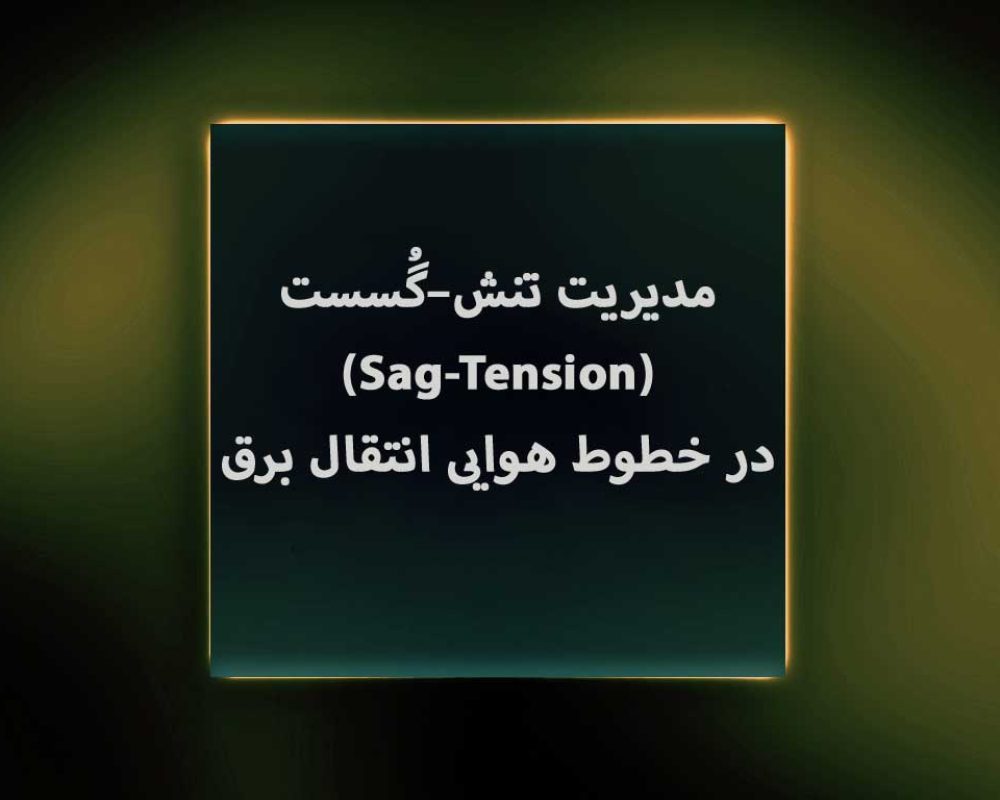 مدیریت تنش-گُسست
(Sag-Tension)
در خطوط هوایی انتقال برق